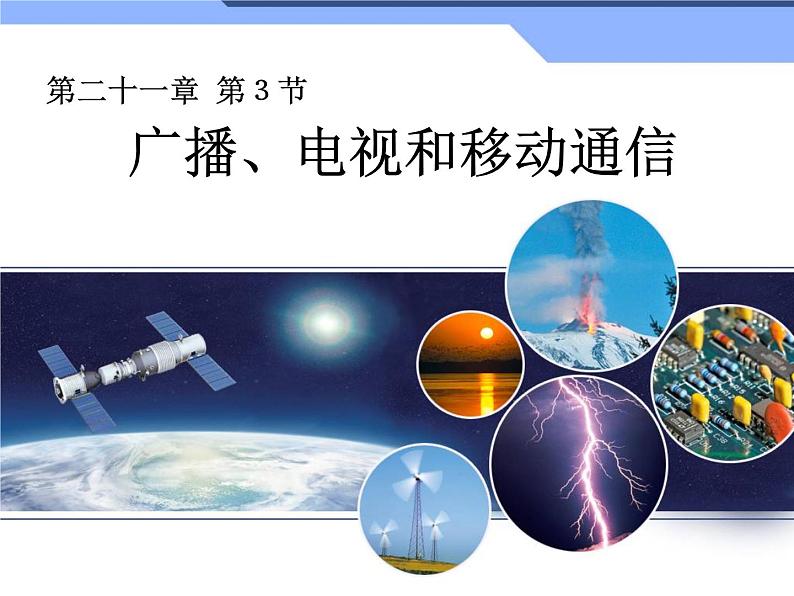 第二十一章 第 3 节

广播、电视和移动通信